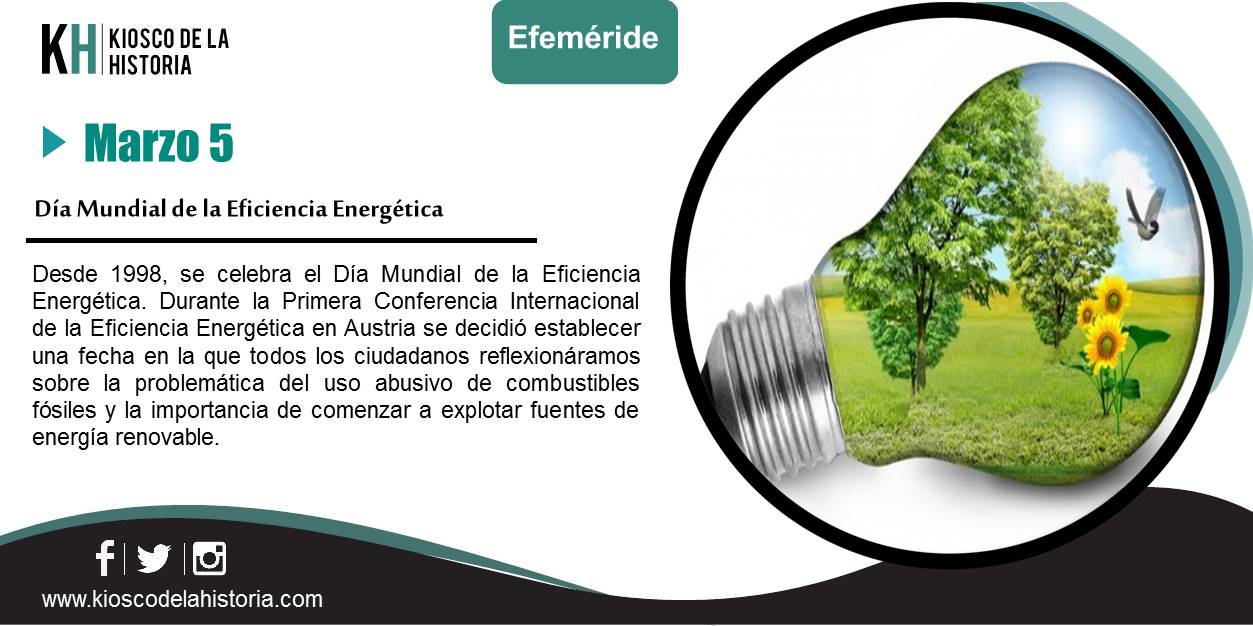 KH KIOSCO DE LA HISTORIA

Efeméride

Marzo 5

Día Mundial de la Eficiencia Energética

Desde 1998, se celebra el Día Mundial de la Eficiencia Energética. Durante la Primera Conferencia Internacional de la Eficiencia Energética en Austria se decidió establecer una fecha en la que todos los ciudadanos reflexionáramos sobre la problemática del uso abusivo de combustibles fósiles y la importancia de comenzar a explotar fuentes de energía renovable.

www.kioscodelahistoria.com